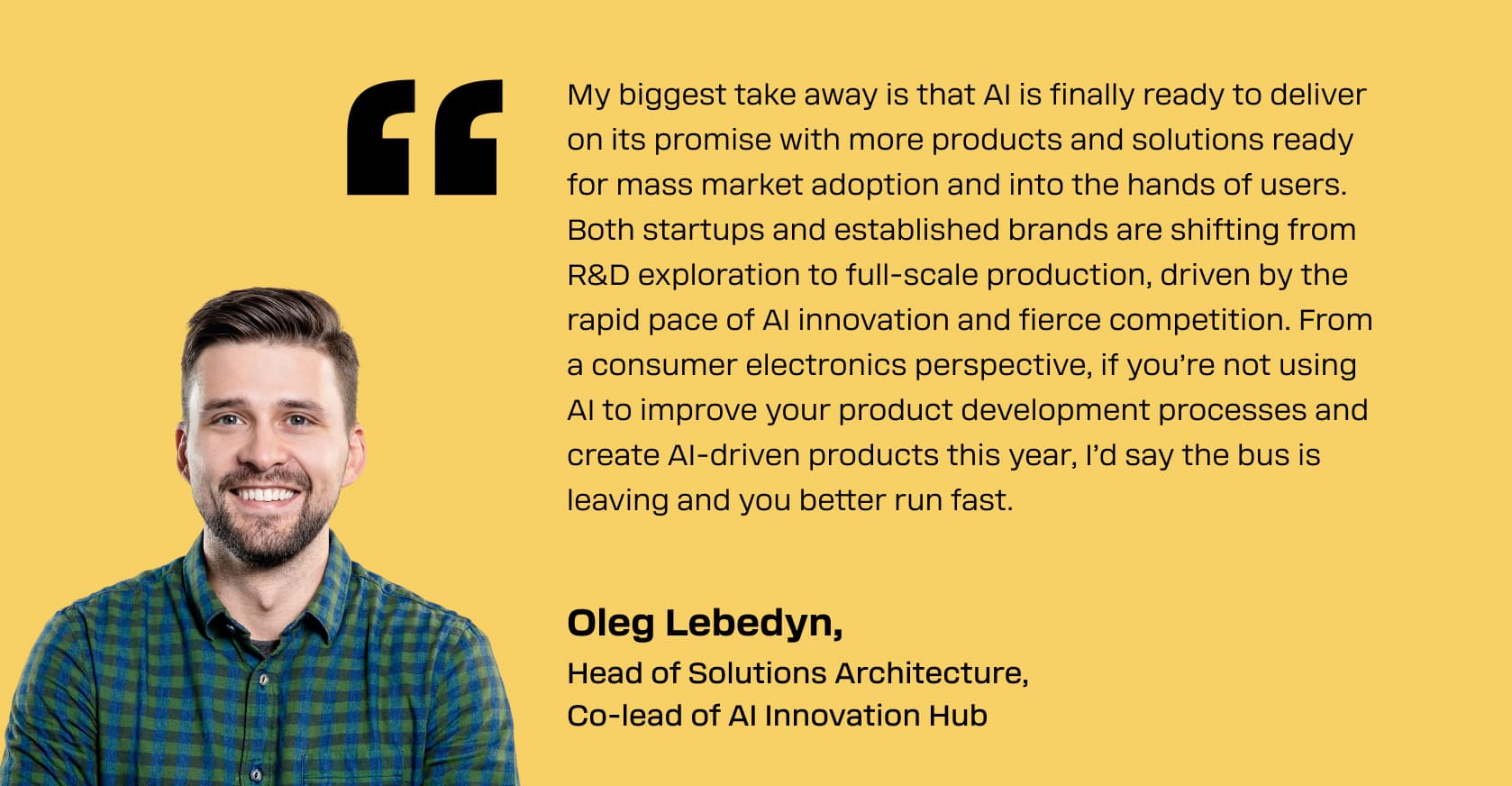 “

My biggest take away is that AI is finally ready to deliver on its promise with more products and solutions ready for mass market adoption and into the hands of users. Both startups and established brands are shifting from R&D exploration to full-scale production, driven by the rapid pace of AI innovation and fierce competition. From a consumer electronics perspective, if you’re not using AI to improve your product development processes and create AI-driven products this year, I’d say the bus is leaving and you better run fast.

Oleg Lebedyn,
Head of Solutions Architecture,
Co-lead of AI Innovation Hub